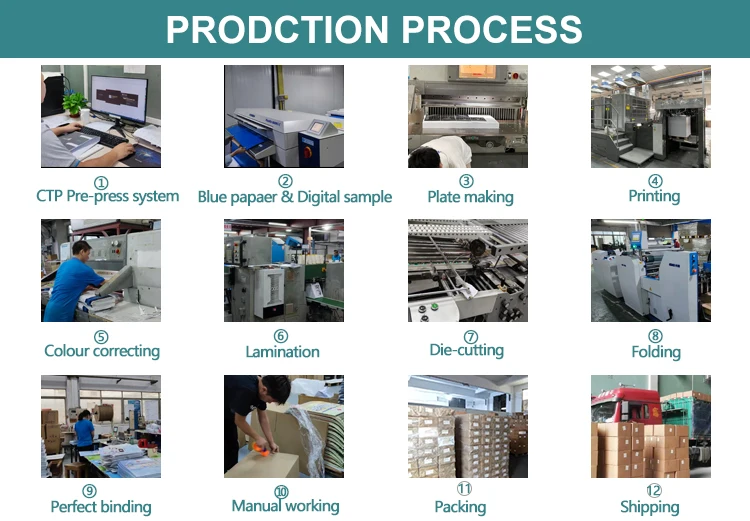 PRODCTION PROCESS

①
CTP Pre-press system

②
Blue papaer & Digital sample

③
Plate making

④
Printing

⑤
Colour correcting

⑥
Lamination

⑦
Die-cutting

⑧
Folding

⑨
Perfect binding

⑩
Manual working

⑪
Packing

⑫
Shipping